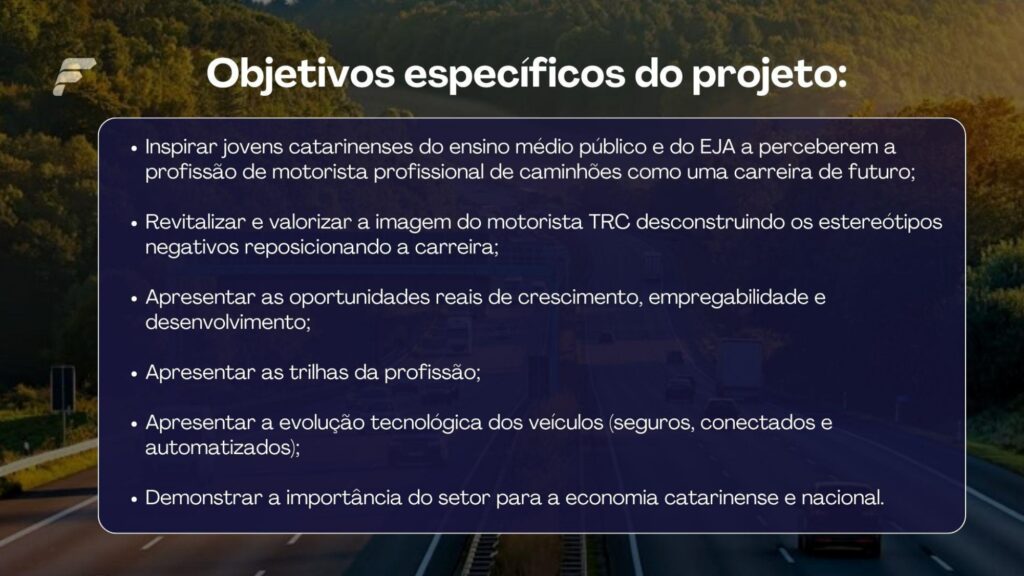 Objetivos específicos do projeto:

• Inspirar jovens catarinenses do ensino médio público e do EJA a perceberem a profissão de motorista profissional de caminhões como uma carreira de futuro;

• Revitalizar e valorizar a imagem do motorista TRC desconstruindo os estereótipos negativos reposicionando a carreira;

• Apresentar as oportunidades reais de crescimento, empregabilidade e desenvolvimento;

• Apresentar as trilhas da profissão;

• Apresentar a evolução tecnológica dos veículos (seguros, conectados e automatizados);

• Demonstrar a importância do setor para a economia catarinense e nacional.